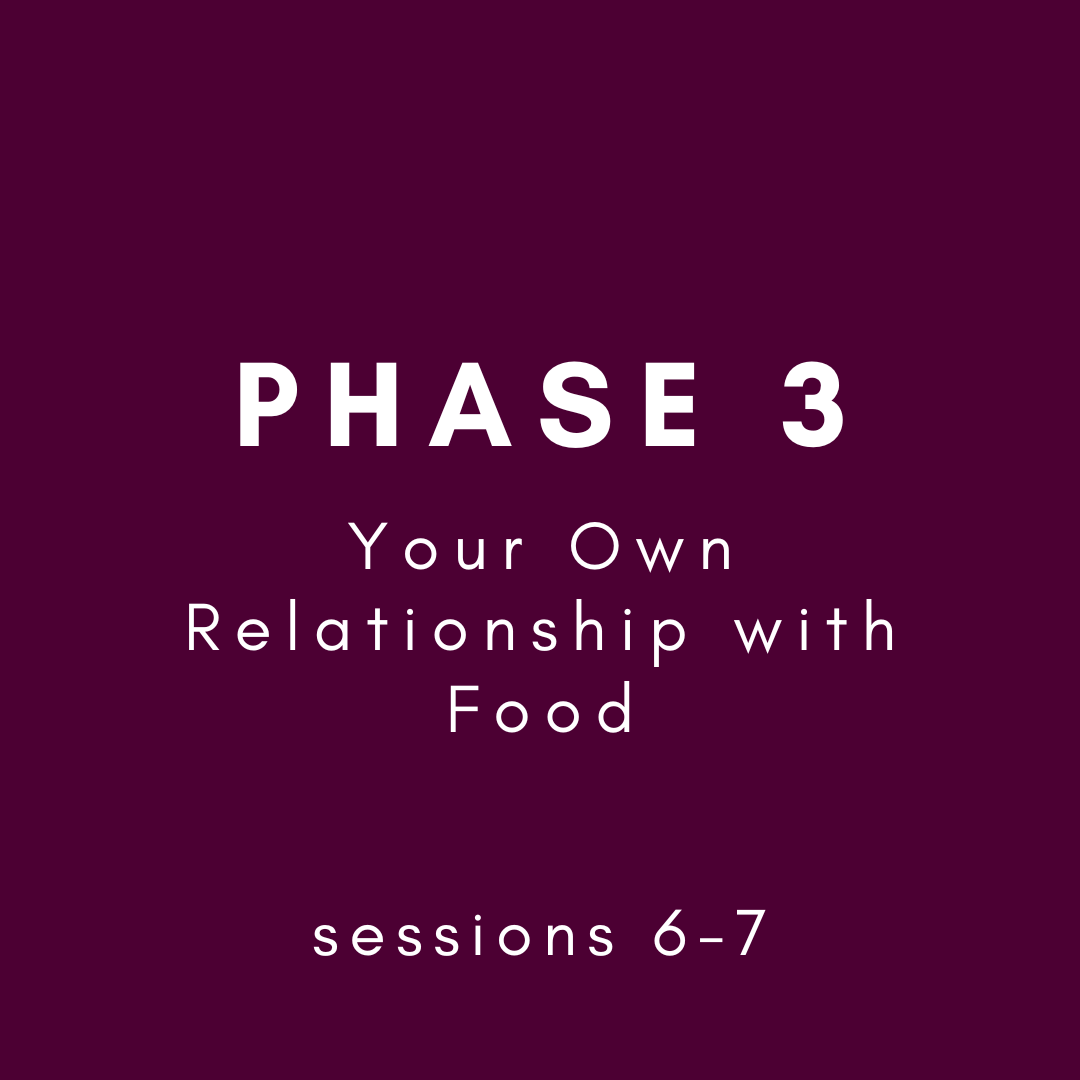 PHASE 3

Your Own Relationship with Food

sessions 6-7